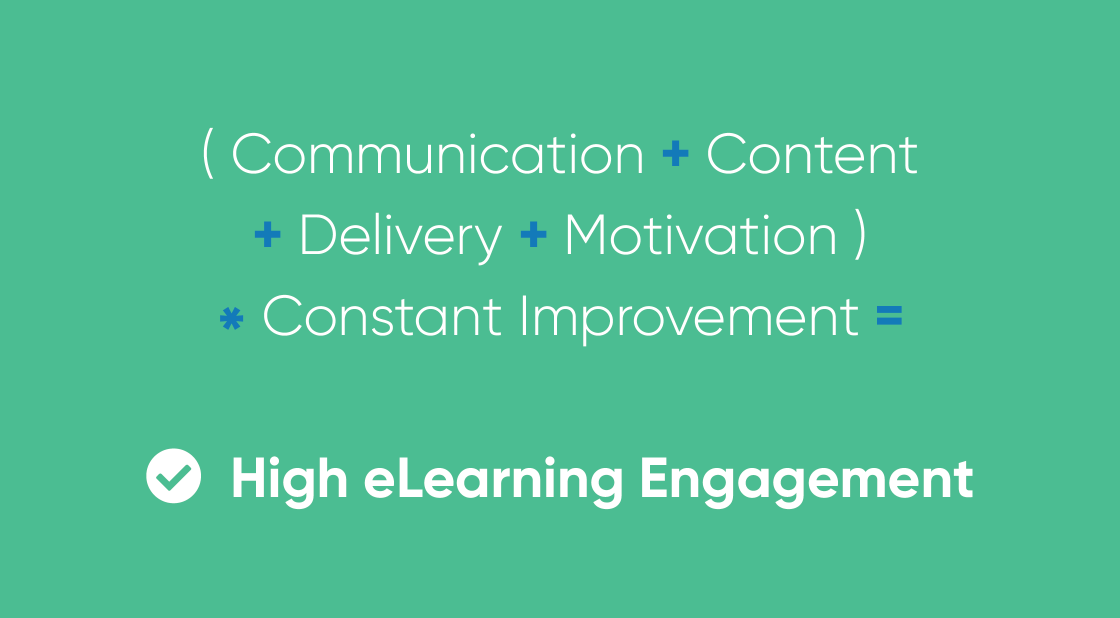 ( Communication + Content + Delivery + Motivation ) * Constant Improvement =

High eLearning Engagement